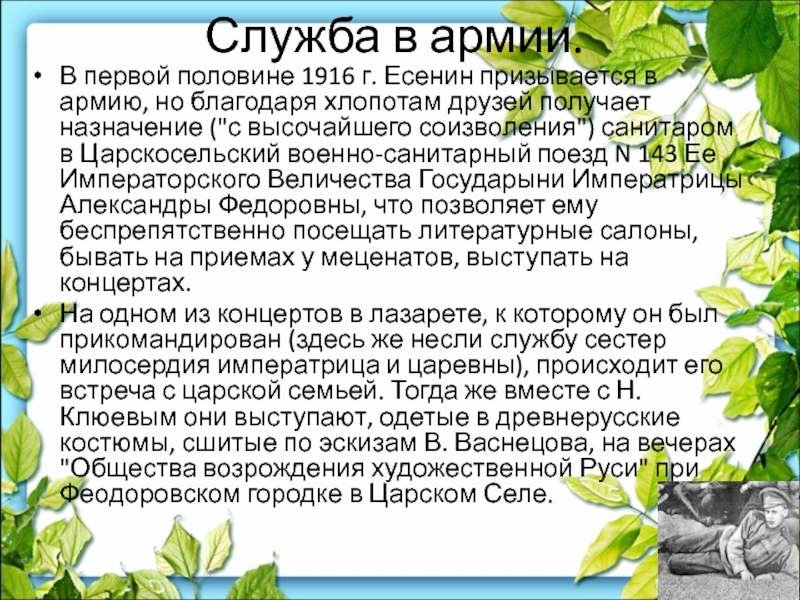 Служба в армии.

• В первой половине 1916 г. Есенин призывается в армию, но благодаря хлопотам друзей получает назначение ("с высочайшего соизволения") санитаром в Царскосельский военно-санитарный поезд N 143 Ее Императорского Величества Государыни Императрицы Александры Федоровны, что позволяет ему беспрепятственно посещать литературные салоны, бывать на приемах у меценатов, выступать на концертах.

• На одном из концертов в лазарете, к которому он был прикомандирован (здесь же несли службу сестер милосердия императрица и царевны), происходит его встреча с царской семьей. Тогда же вместе с Н. Клюевым они выступают, одетые в древнерусские костюмы, сшитые по эскизам В. Васнецова, на вечерах "Общества возрождения художественной Руси" при Феодоровском городке в Царском Селе.